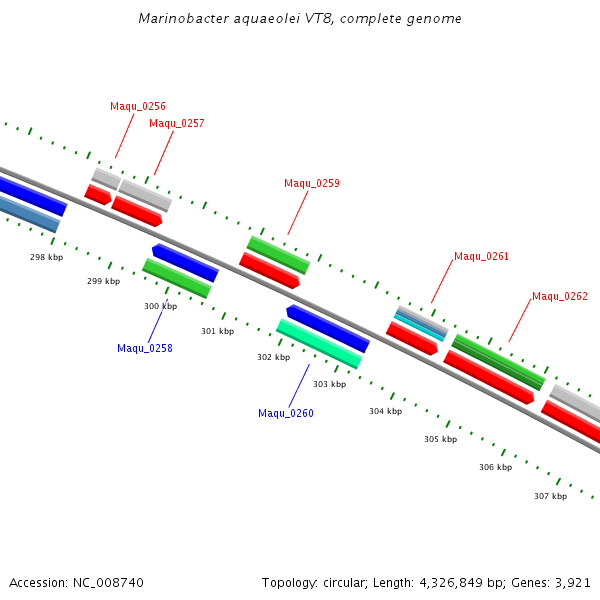 Marinobacter aquaeolei VT8, complete genome

Maqu_0256

Maqu_0257

Maqu_0259

Maqu_0261

Maqu_0262

298 kbp

299 kbp

300 kbp

301 kbp

302 kbp

303 kbp

304 kbp

305 kbp

306 kbp

307 kbp

Maqu_0258

Maqu_0260

Accession: NC_008740

Topology: circular; Length: 4,326,849 bp; Genes: 3,921